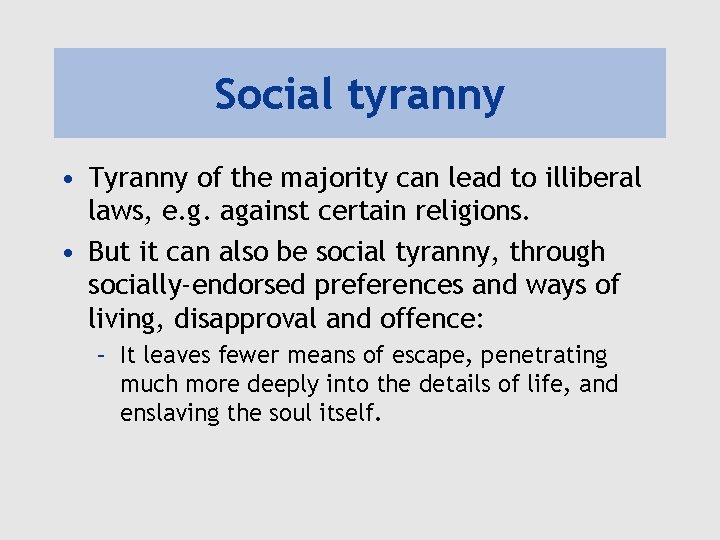 Social tyranny

• Tyranny of the majority can lead to illiberal laws, e.g. against certain religions.

• But it can also be social tyranny, through socially-endorsed preferences and ways of living, disapproval and offence:

– It leaves fewer means of escape, penetrating much more deeply into the details of life, and enslaving the soul itself.